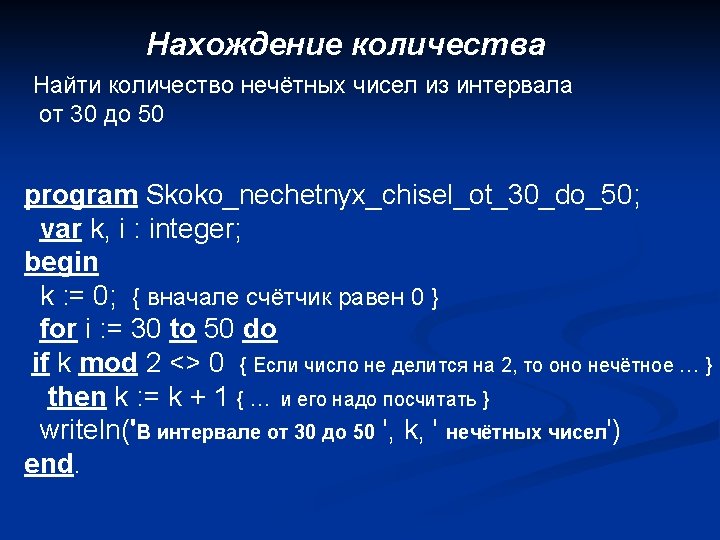 Нахождение количества

Найти количество нечётных чисел из интервала от 30 до 50

program Skoko_nechetnyx_chisel_ot_30_do_50;
var k, i : integer;
begin
k := 0; { вначале счётчик равен 0 }
for i := 30 to 50 do
if k mod 2 <> 0 { Если число не делится на 2, то оно нечётное … }
then k := k + 1 { … и его надо посчитать }
writeln('В интервале от 30 до 50 ', k, ' нечётных чисел')
end.